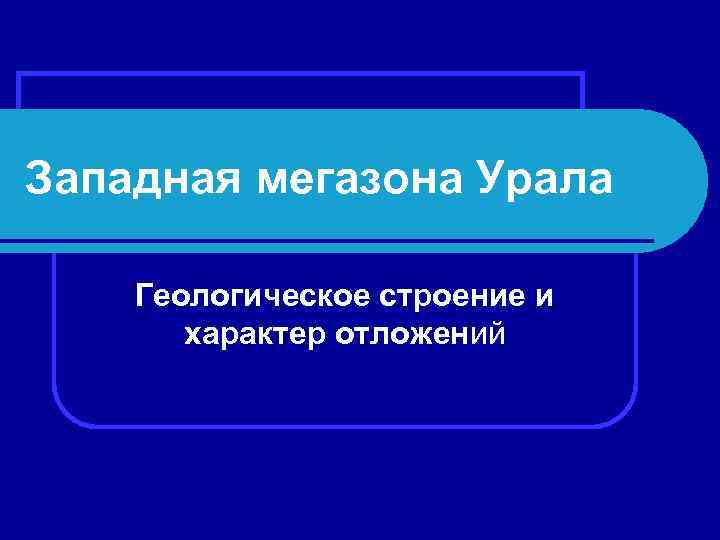 Западная мегазона Урала

Геологическое строение и характер отложений